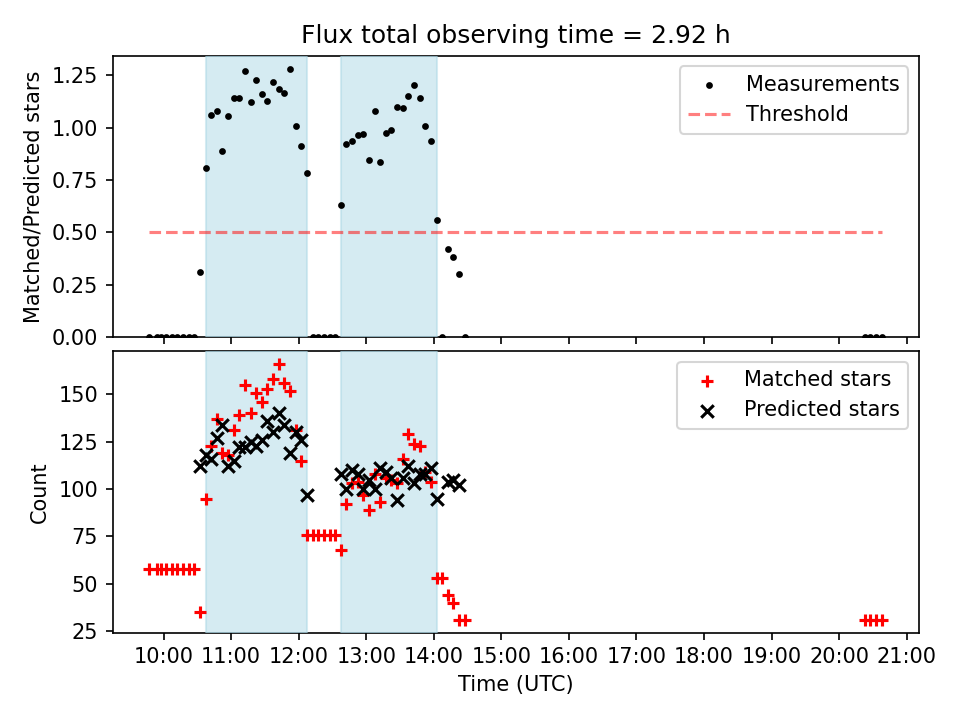 Flux total observing time = 2.92 h

Matched/Predicted stars

1.25
1.00
0.75
0.50
0.25
0.00

Measurements
Threshold

Count

150
125
100
75
50
25

Matched stars
Predicted stars

10:00 11:00 12:00 13:00 14:00 15:00 16:00 17:00 18:00 19:00 20:00 21:00

Time (UTC)